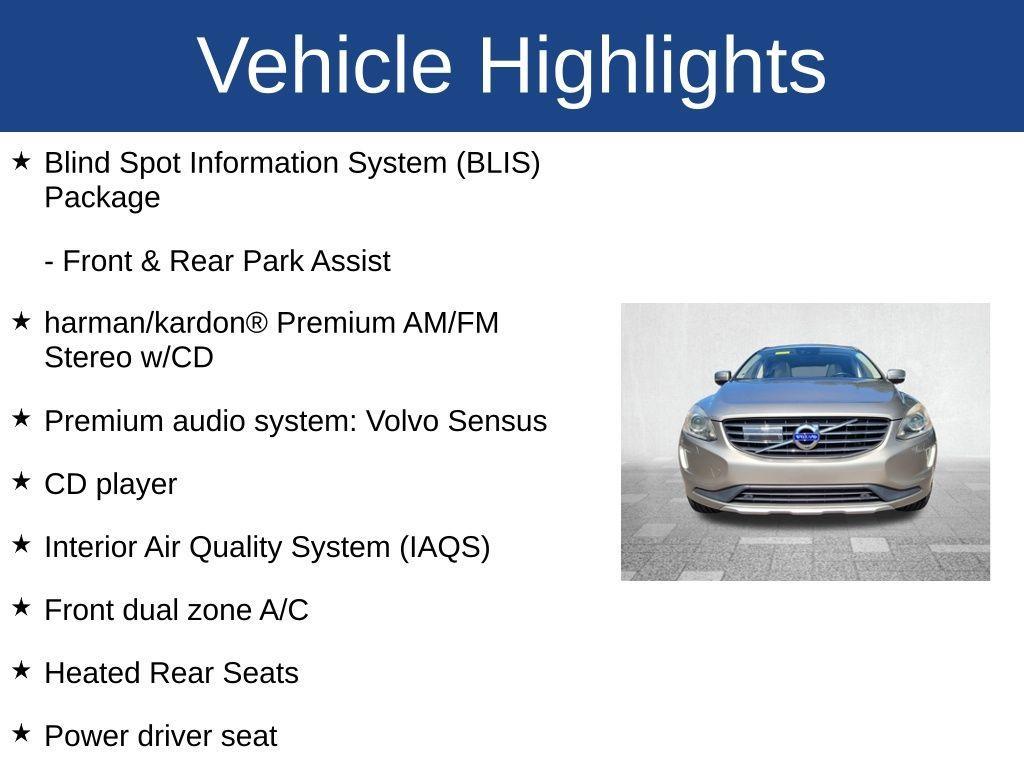 Vehicle Highlights

★ Blind Spot Information System (BLIS) Package

- Front & Rear Park Assist

★ harman/kardon® Premium AM/FM Stereo w/CD

★ Premium audio system: Volvo Sensus

★ CD player

★ Interior Air Quality System (IAQS)

★ Front dual zone A/C

★ Heated Rear Seats

★ Power driver seat